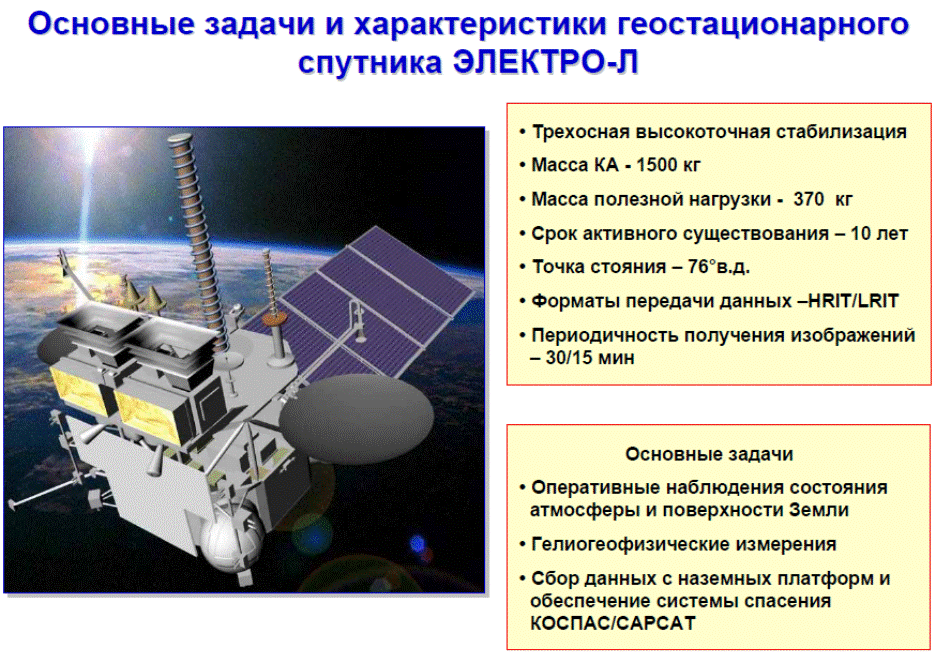 Основные задачи и характеристики геостационарного спутника ЭЛЕКТРО-Л

• Трехосная высокоточная стабилизация
• Масса КА - 1500 кг
• Масса полезной нагрузки - 370 кг
• Срок активного существования – 10 лет
• Точка стояния – 76°в.д.
• Форматы передачи данных –HRIT/LRIT
• Периодичность получения изображений – 30/15 мин

Основные задачи
• Оперативные наблюдения состояния атмосферы и поверхности Земли
• Гелиогеофизические измерения
• Сбор данных с наземных платформ и обеспечение системы спасения КОСПАС/САРСАТ